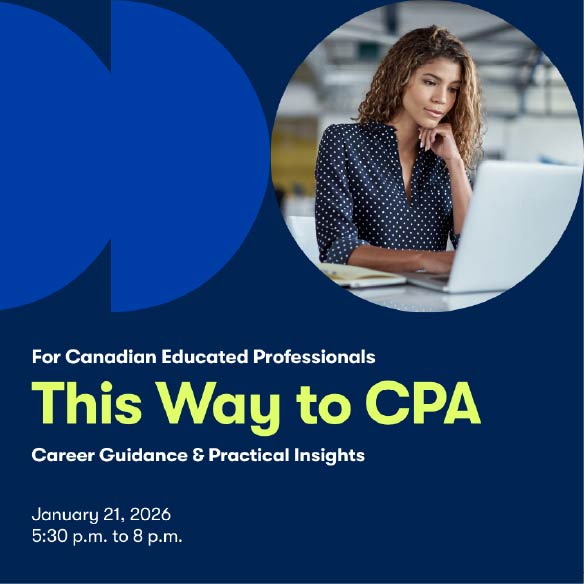 For Canadian Educated Professionals

This Way to CPA

Career Guidance & Practical Insights

January 21, 2026
5:30 p.m. to 8 p.m.